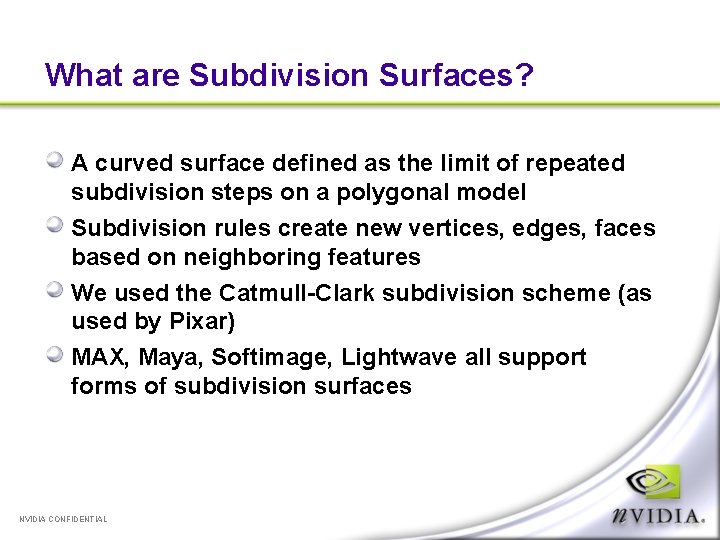 What are Subdivision Surfaces?

A curved surface defined as the limit of repeated subdivision steps on a polygonal model

Subdivision rules create new vertices, edges, faces based on neighboring features

We used the Catmull-Clark subdivision scheme (as used by Pixar)

MAX, Maya, Softimage, Lightwave all support forms of subdivision surfaces

NVIDIA CONFIDENTIAL

nVIDIA.